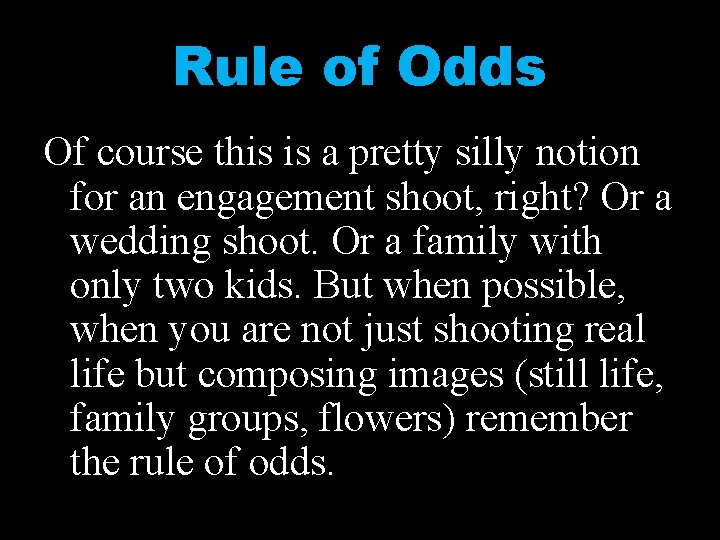 Rule of Odds

Of course this is a pretty silly notion for an engagement shoot, right? Or a wedding shoot. Or a family with only two kids. But when possible, when you are not just shooting real life but composing images (still life, family groups, flowers) remember the rule of odds.